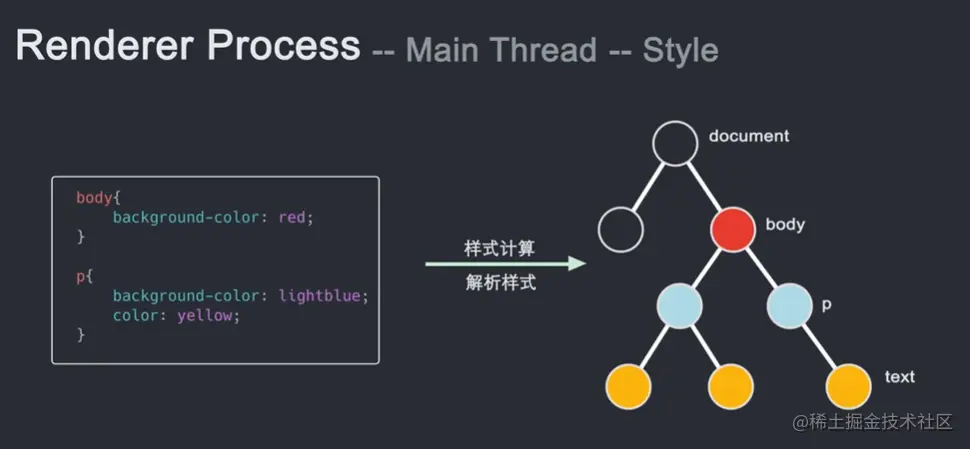 Renderer Process -- Main Thread -- Style

body{
    background-color: red;
}

p{
    background-color: lightblue;
    color: yellow;
}

样式计算

解析样式

document

body

p

text

@稀土掘金技术社区